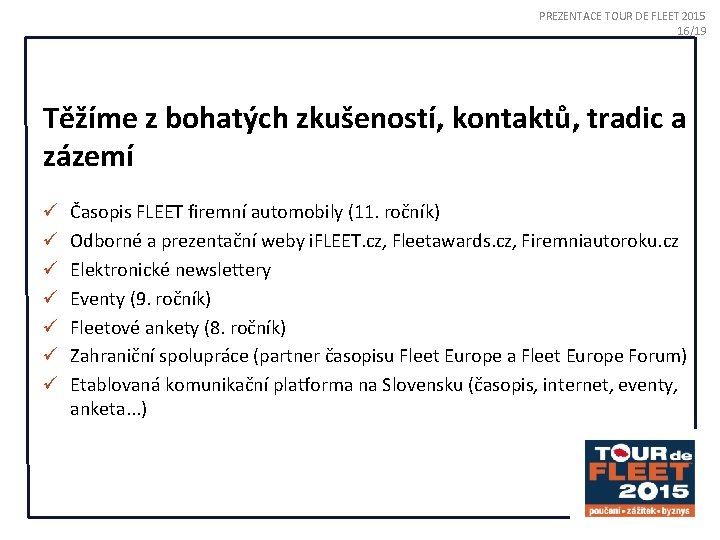 PREZENTACE TOUR DE FLEET 2015
16/19

Těžíme z bohatých zkušeností, kontaktů, tradic a zázemí

✓ Časopis FLEET firemní automobily (11. ročník)
✓ Odborné a prezentační weby iFLEET.cz, Fleetawards.cz, Firemniautoroku.cz
✓ Elektronické newslettery
✓ Eventy (9. ročník)
✓ Fleetové ankety (8. ročník)
✓ Zahraniční spolupráce (partner časopisu Fleet Europe a Fleet Europe Forum)
✓ Etablovaná komunikační platforma na Slovensku (časopis, internet, eventy, anketa...)

TOUR de FLEET 2015
poučení • zážitek • byznys